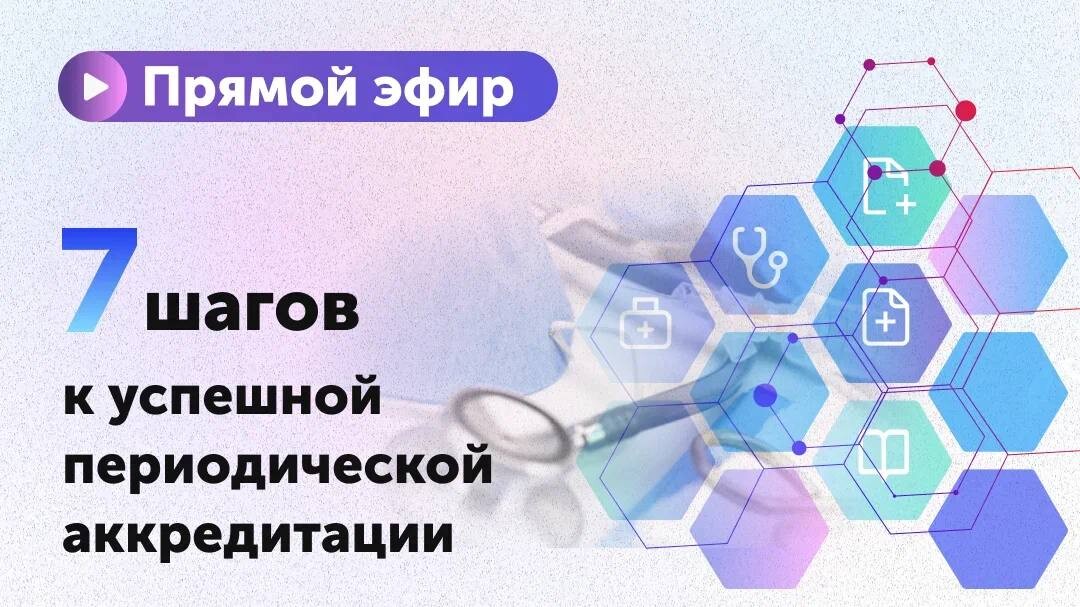 Прямой эфир

7 шагов к успешной периодической аккредитации